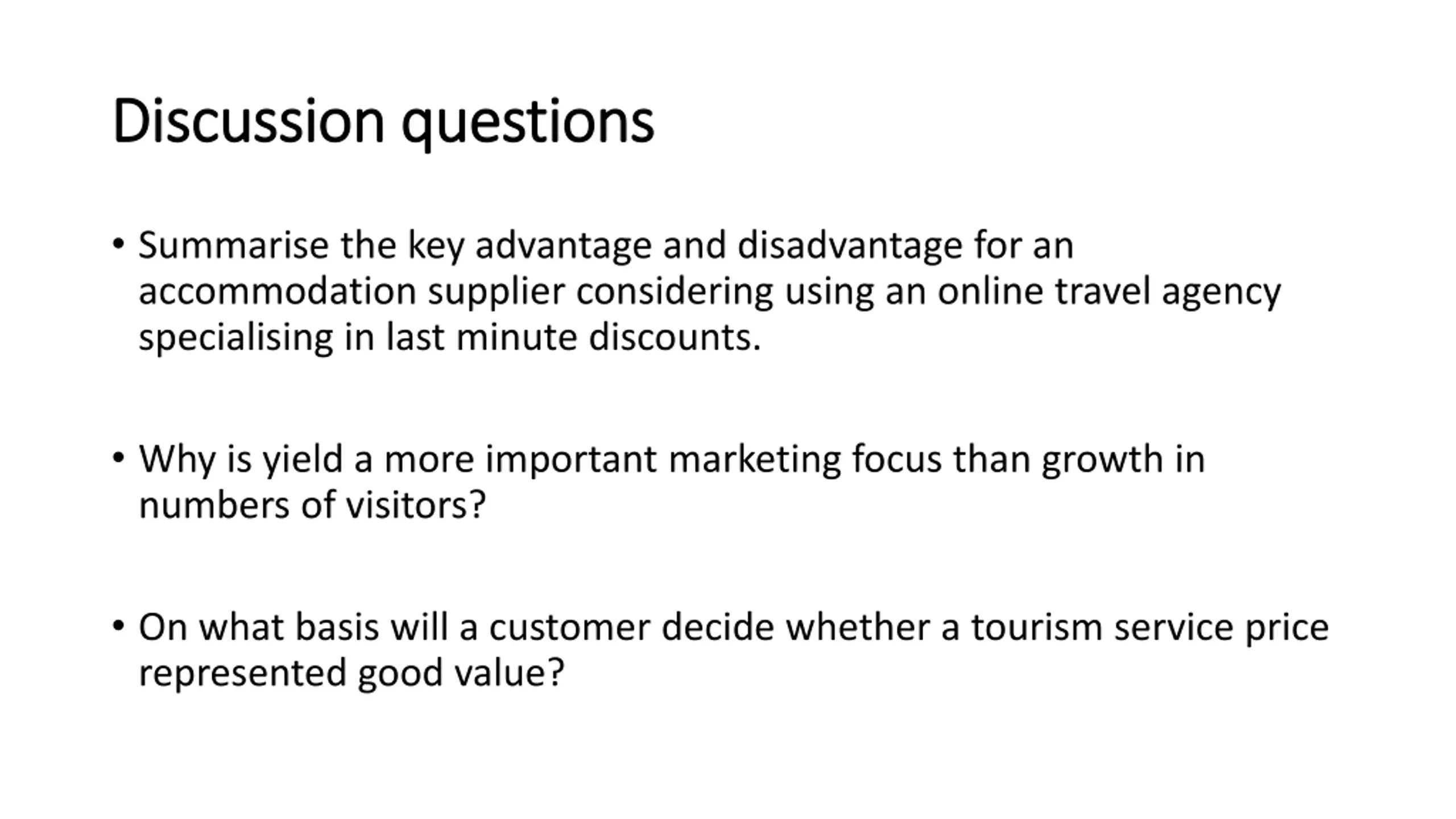 Discussion questions

• Summarise the key advantage and disadvantage for an accommodation supplier considering using an online travel agency specialising in last minute discounts.

• Why is yield a more important marketing focus than growth in numbers of visitors?

• On what basis will a customer decide whether a tourism service price represented good value?